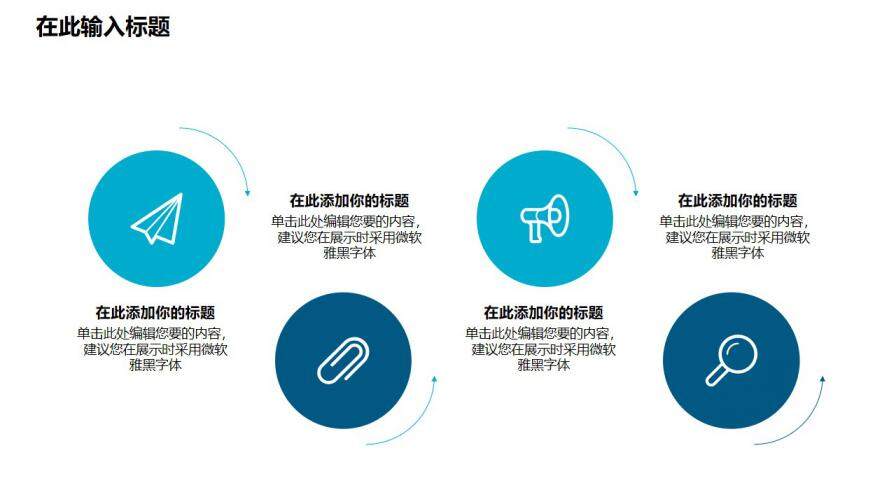 在此输入标题

在此添加你的标题
单击此处编辑您要的内容，建议您在展示时采用微软雅黑字体

在此添加你的标题
单击此处编辑您要的内容，建议您在展示时采用微软雅黑字体

在此添加你的标题
单击此处编辑您要的内容，建议您在展示时采用微软雅黑字体

在此添加你的标题
单击此处编辑您要的内容，建议您在展示时采用微软雅黑字体